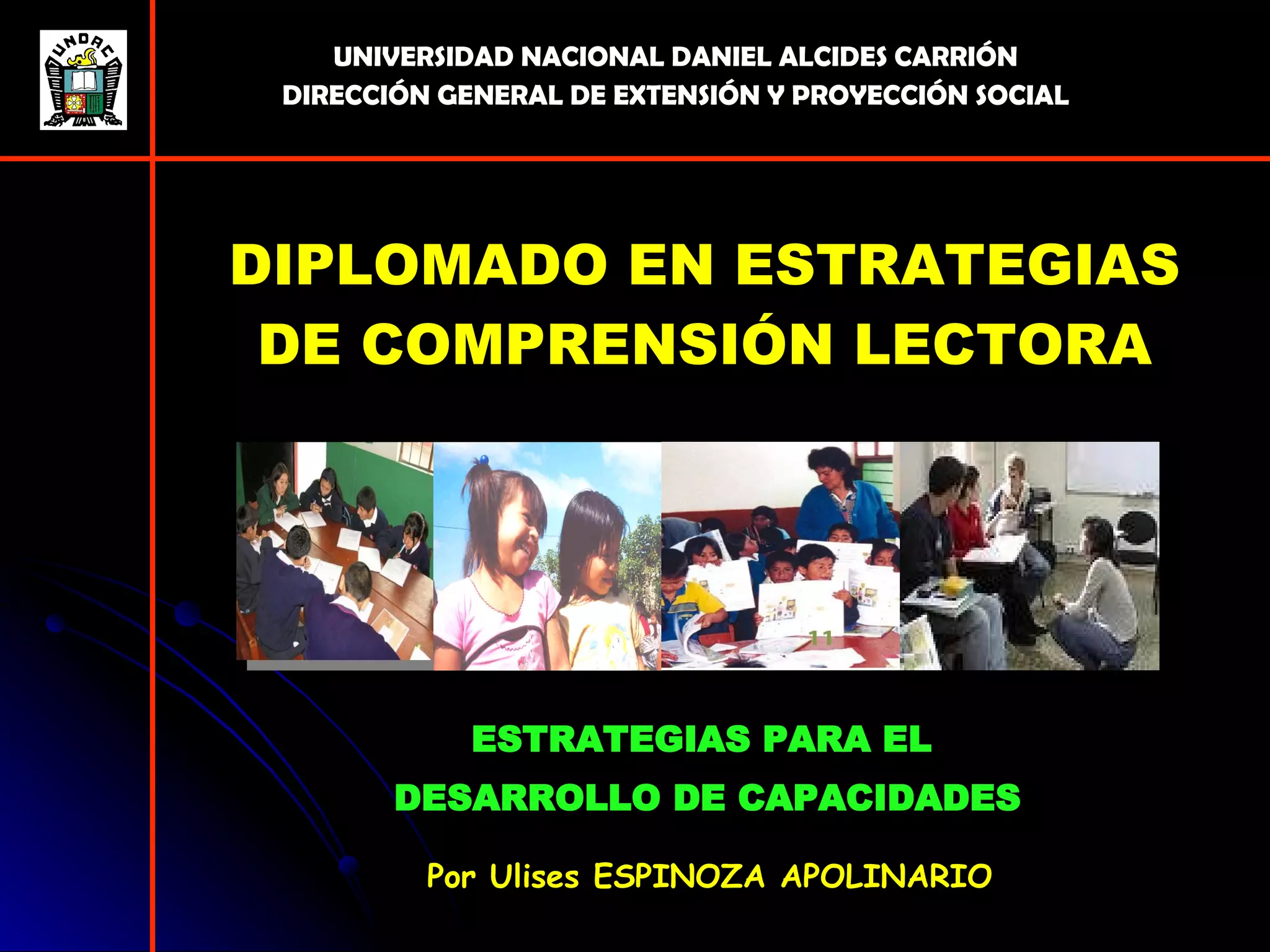 UNDAC

UNIVERSIDAD NACIONAL DANIEL ALCIDES CARRIÓN
DIRECCIÓN GENERAL DE EXTENSIÓN Y PROYECCIÓN SOCIAL

DIPLOMADO EN ESTRATEGIAS DE COMPRENSIÓN LECTORA

11

ESTRATEGIAS PARA EL DESARROLLO DE CAPACIDADES

Por Ulises ESPINOZA APOLINARIO